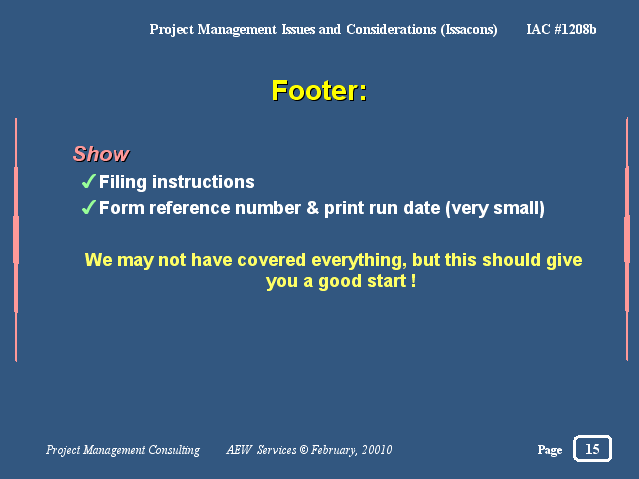 Project Management Issues and Considerations (Issacons) IAC #1208b

Footer:

Show

✓Filing instructions

✓Form reference number & print run date (very small)

We may not have covered everything, but this should give you a good start !

Project Management Consulting AEW Services © February, 20010

Page 15